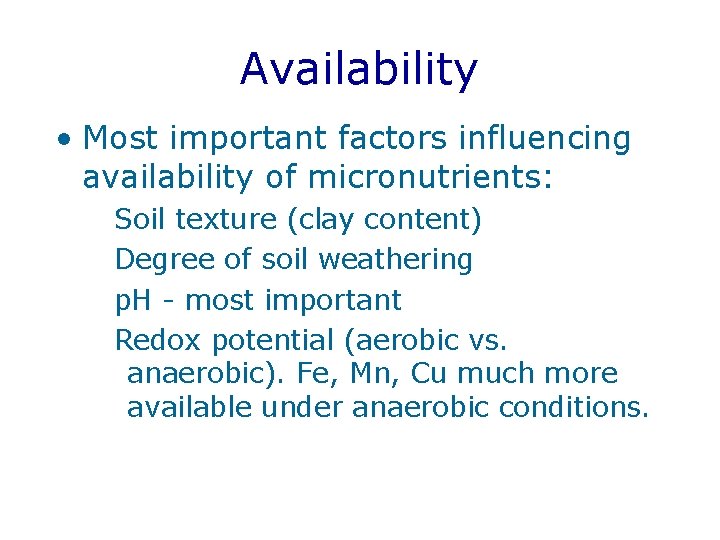 Availability

• Most important factors influencing availability of micronutrients:

Soil texture (clay content)

Degree of soil weathering

pH - most important

Redox potential (aerobic vs. anaerobic). Fe, Mn, Cu much more available under anaerobic conditions.